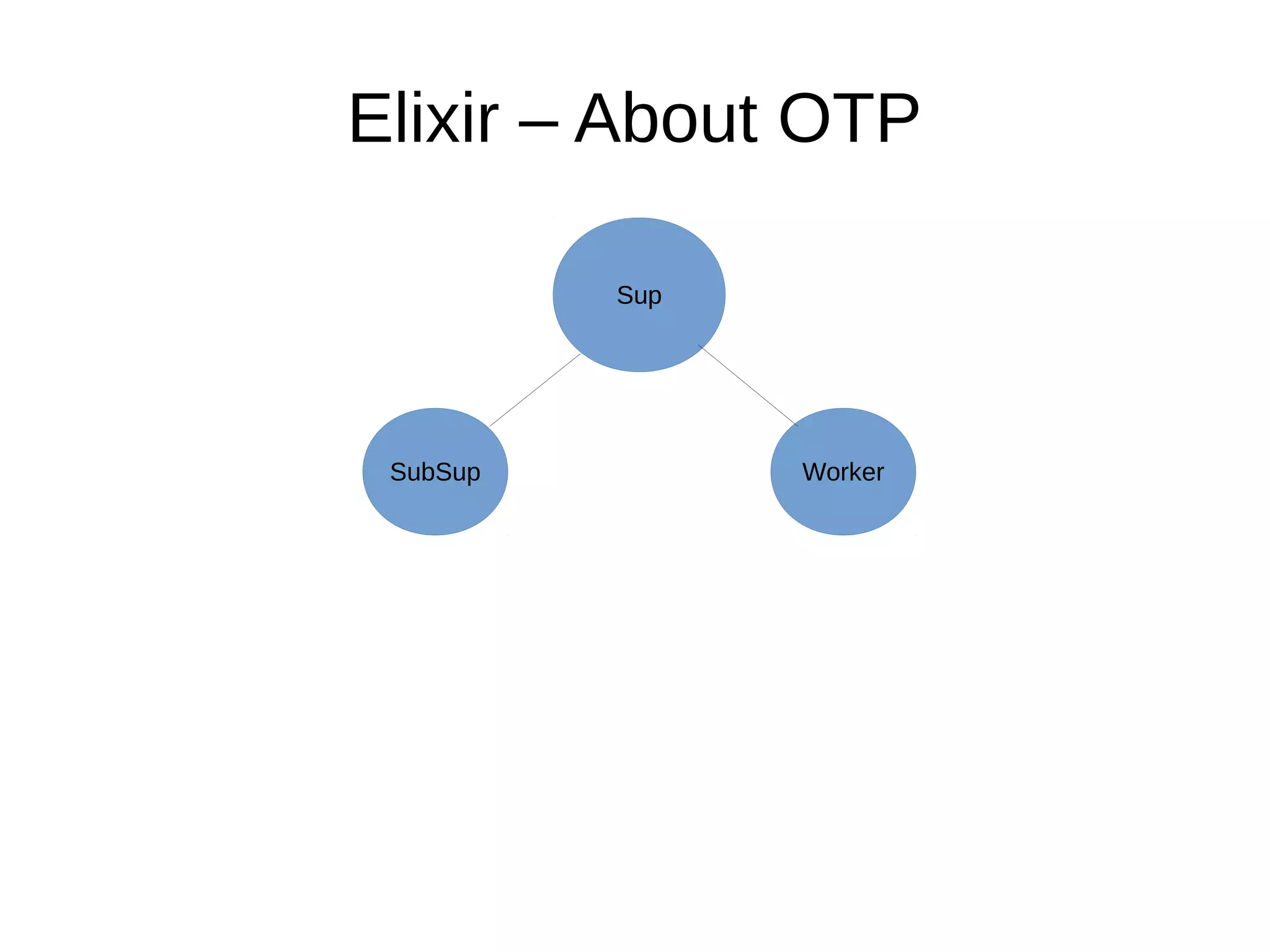 Elixir – About OTP

Sup

SubSup

Worker